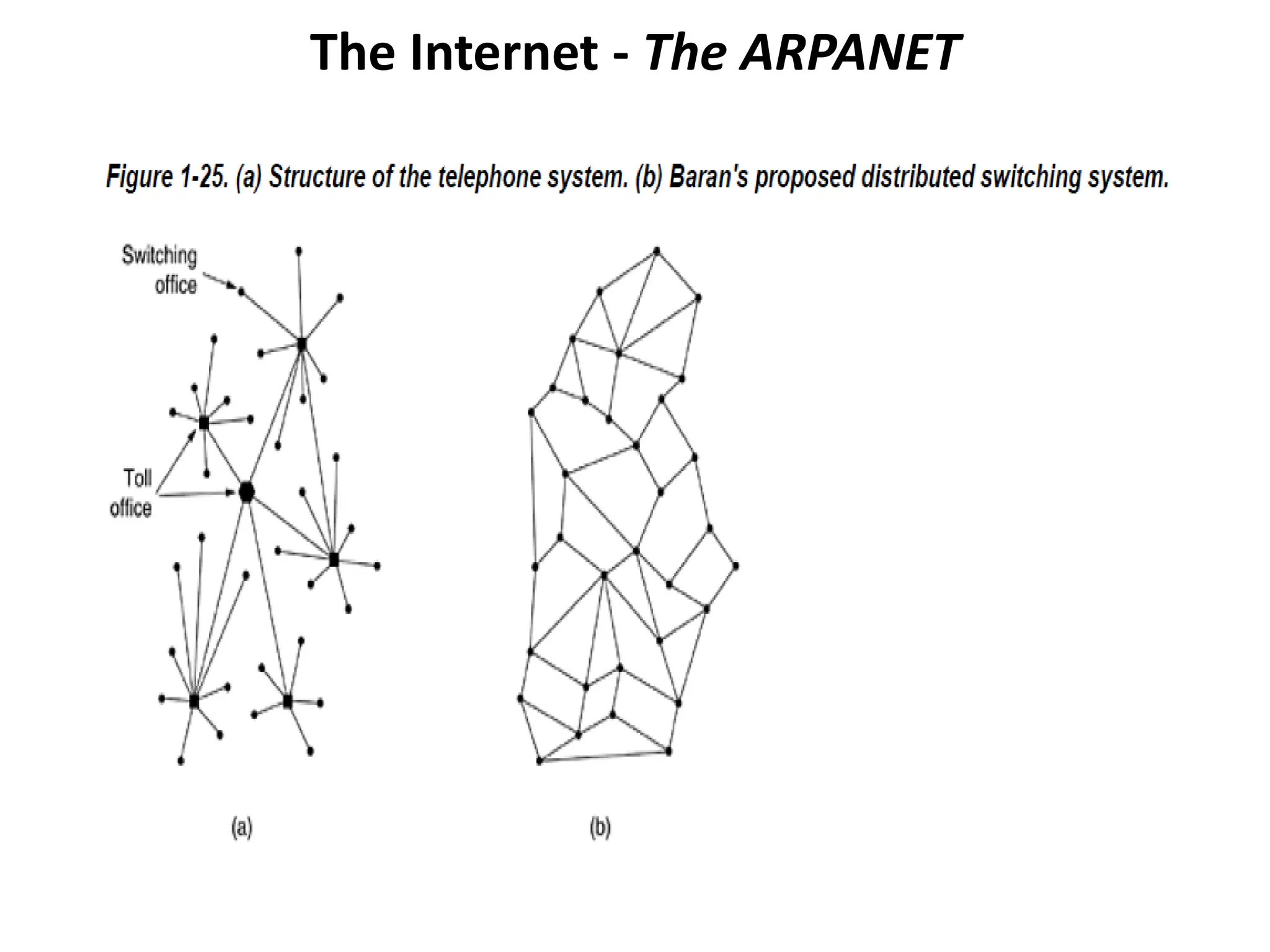 The Internet - The ARPANET

Figure 1-25. (a) Structure of the telephone system. (b) Baran's proposed distributed switching system.

Switching office

Toll office

(a)

(b)